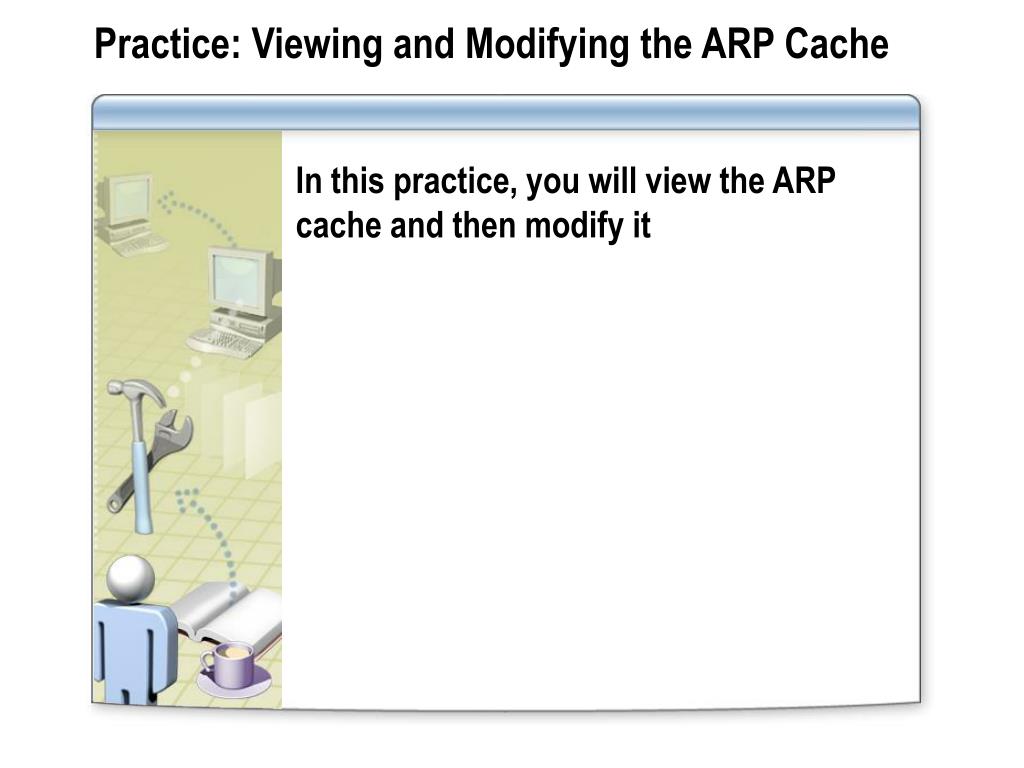 Practice: Viewing and Modifying the ARP Cache

In this practice, you will view the ARP cache and then modify it